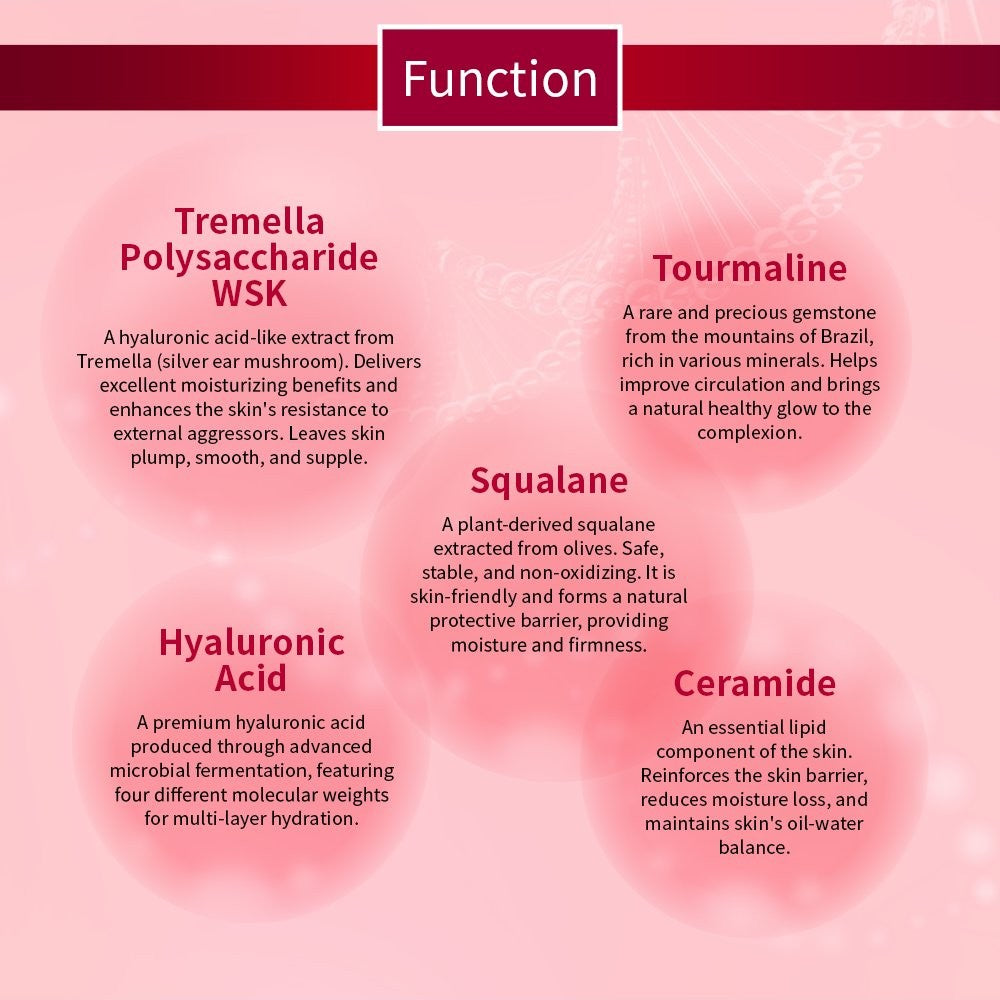 Function

Tremella Polysaccharide WSK

A hyaluronic acid-like extract from Tremella (silver ear mushroom). Delivers excellent moisturizing benefits and enhances the skin's resistance to external aggressors. Leaves skin plump, smooth, and supple.

Tourmaline

A rare and precious gemstone from the mountains of Brazil, rich in various minerals. Helps improve circulation and brings a natural healthy glow to the complexion.

Squalane

A plant-derived squalane extracted from olives. Safe, stable, and non-oxidizing. It is skin-friendly and forms a natural protective barrier, providing moisture and firmness.

Hyaluronic Acid

A premium hyaluronic acid produced through advanced microbial fermentation, featuring four different molecular weights for multi-layer hydration.

Ceramide

An essential lipid component of the skin. Reinforces the skin barrier, reduces moisture loss, and maintains skin's oil-water balance.